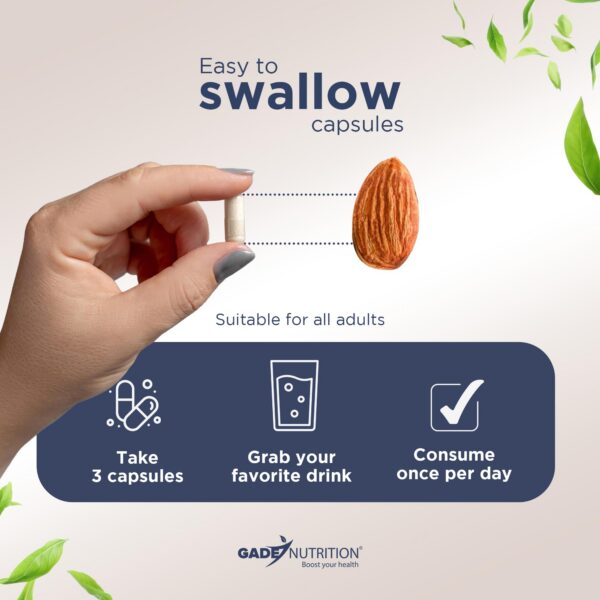 Easy to
swallow
capsules

Suitable for all adults

Take
3 capsules

Grab your
favorite drink

Consume
once per day

GADE NUTRITION®
Boost your health